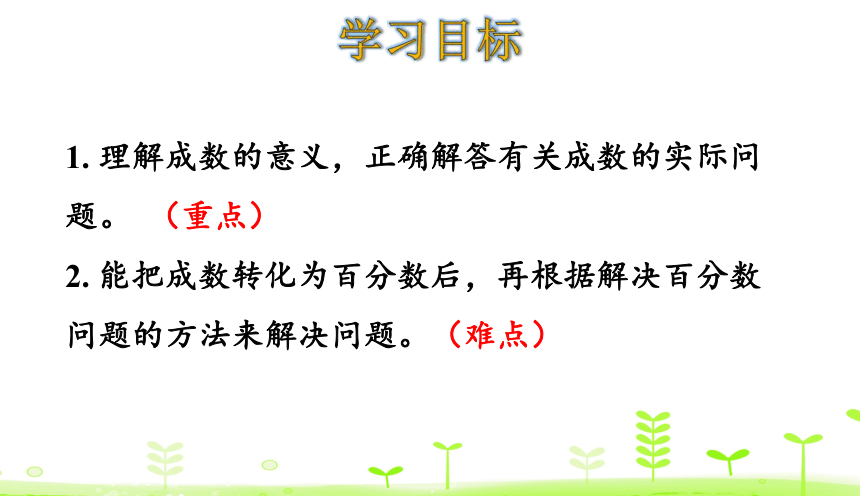 学习目标

1. 理解成数的意义，正确解答有关成数的实际问题。（重点）

2. 能把成数转化为百分数后，再根据解决百分数问题的方法来解决问题。（难点）